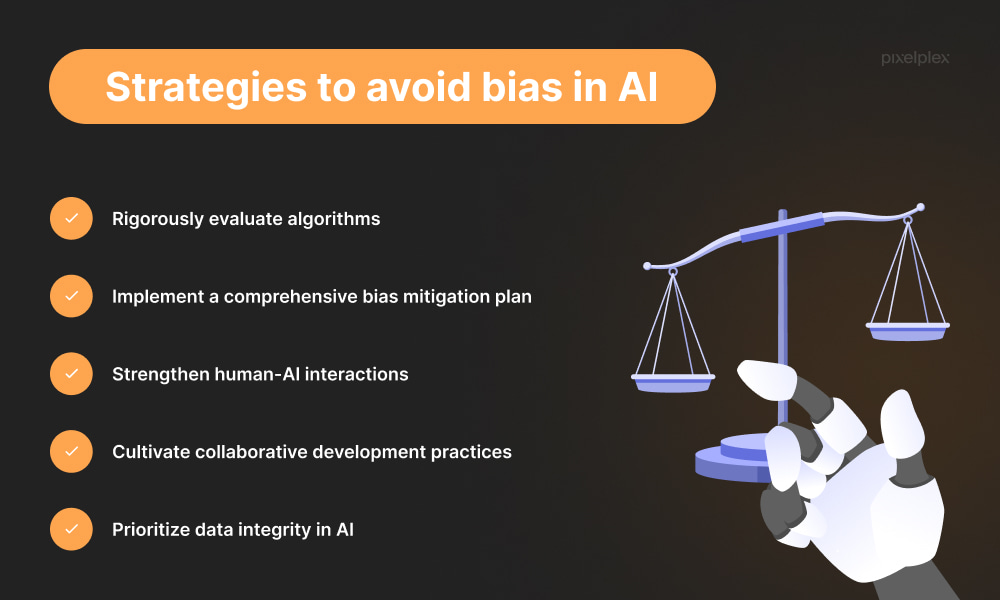 Strategies to avoid bias in AI

pixelplex

Rigorously evaluate algorithms

Implement a comprehensive bias mitigation plan

Strengthen human-AI interactions

Cultivate collaborative development practices

Prioritize data integrity in AI